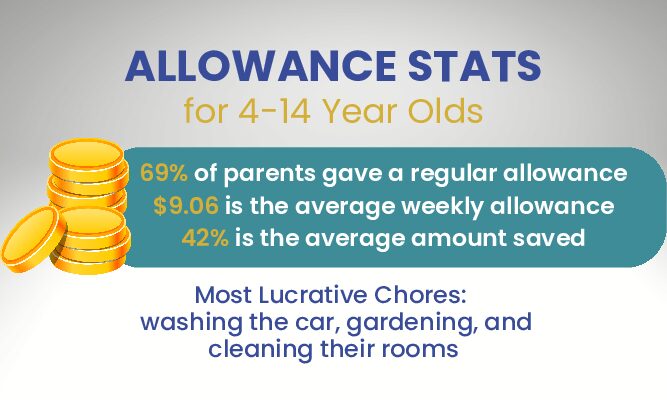 ALLOWANCE STATS
for 4-14 Year Olds

69% of parents gave a regular allowance
$9.06 is the average weekly allowance
42% is the average amount saved

Most Lucrative Chores:
washing the car, gardening, and cleaning their rooms